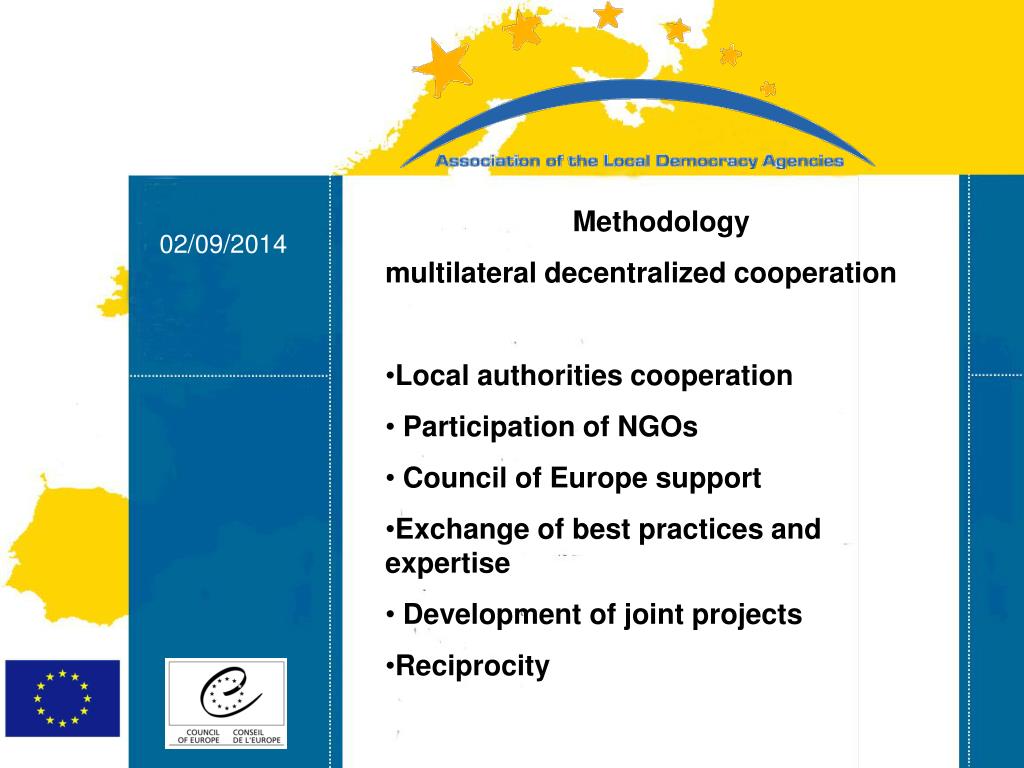 Association of the Local Democracy Agencies

02/09/2014

Methodology

multilateral decentralized cooperation

•Local authorities cooperation

• Participation of NGOs

• Council of Europe support

•Exchange of best practices and expertise

• Development of joint projects

•Reciprocity

COUNCIL OF EUROPE CONSEIL DE L'EUROPE